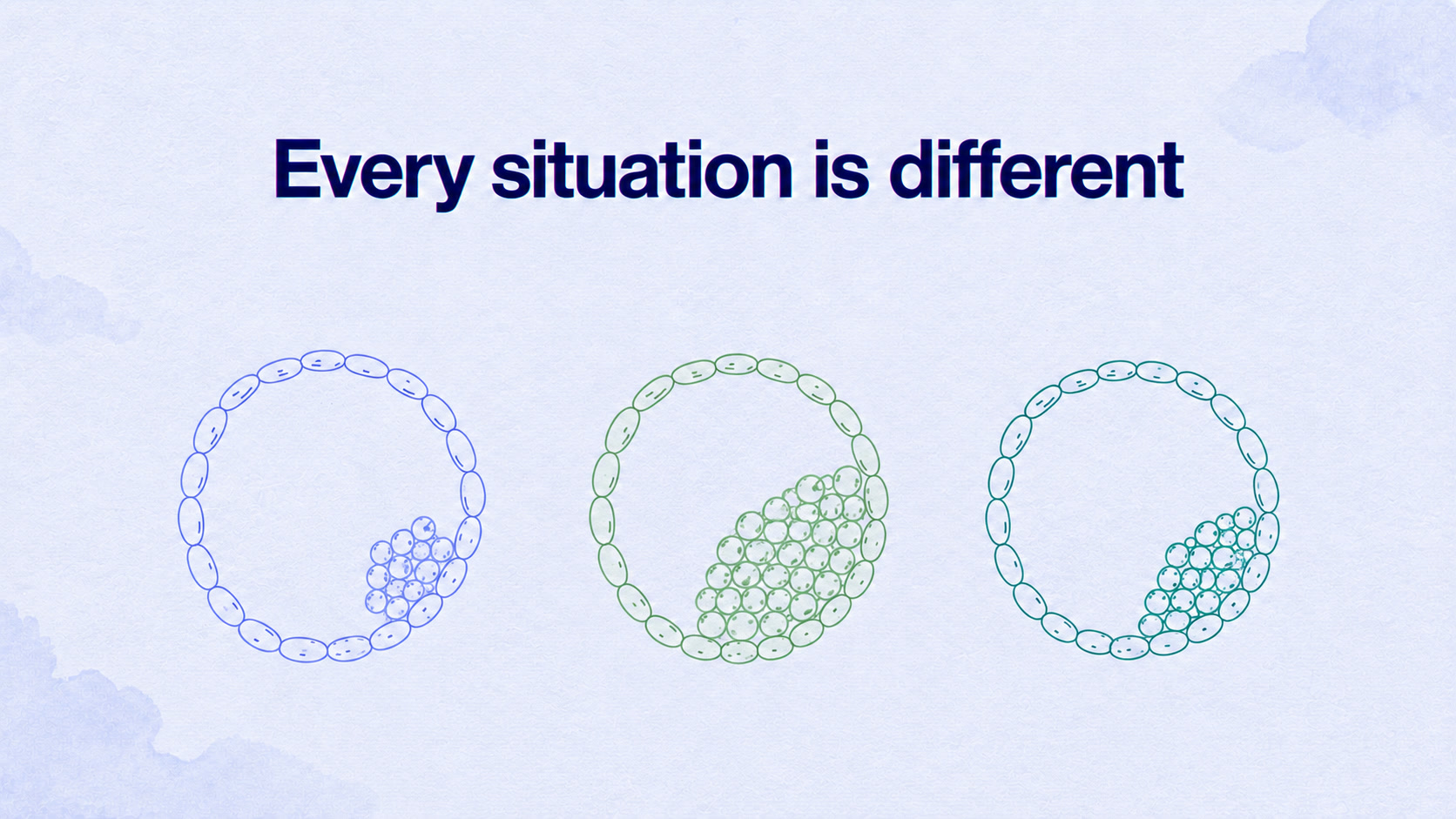 Every situation is different